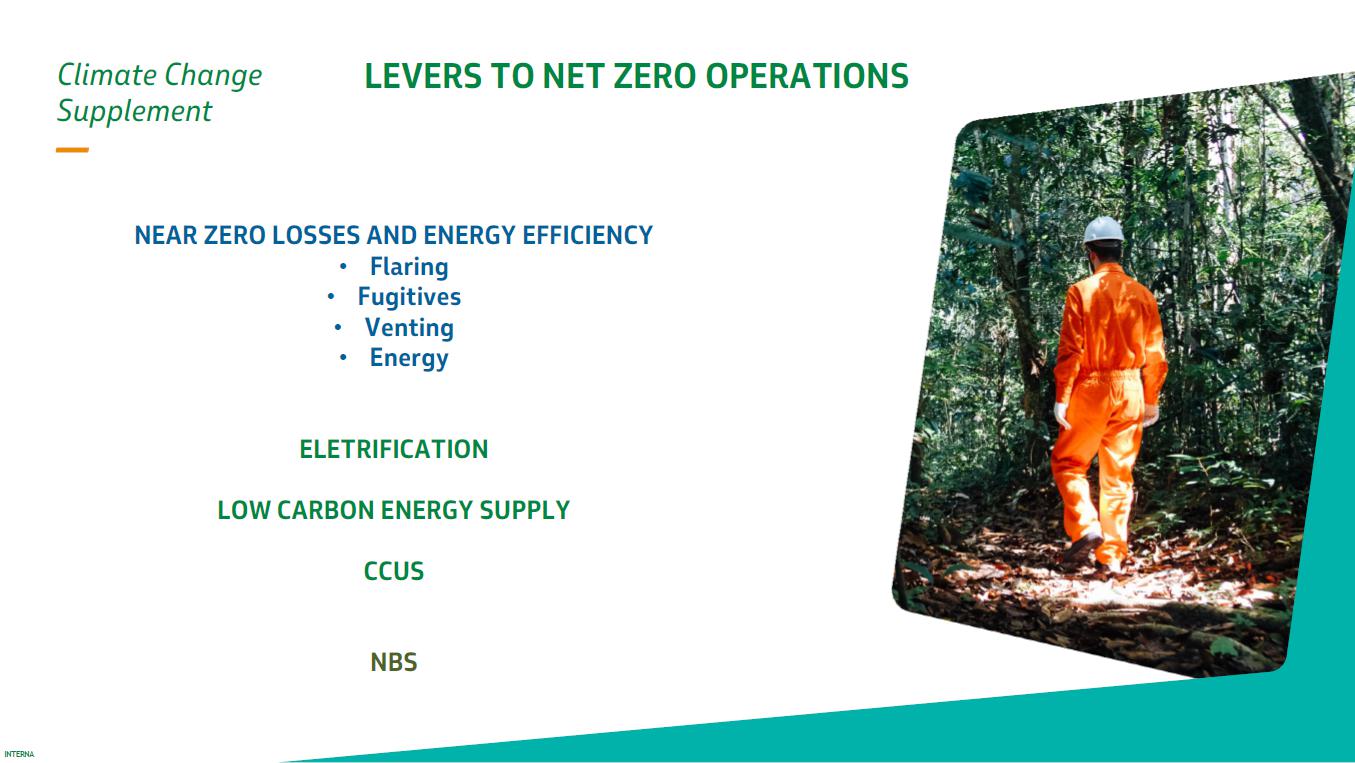 Climate Change Supplement

LEVERS TO NET ZERO OPERATIONS

NEAR ZERO LOSSES AND ENERGY EFFICIENCY
• Flaring
• Fugitives
• Venting
• Energy

ELETRIFICATION

LOW CARBON ENERGY SUPPLY

CCUS

NBS

INTERNA